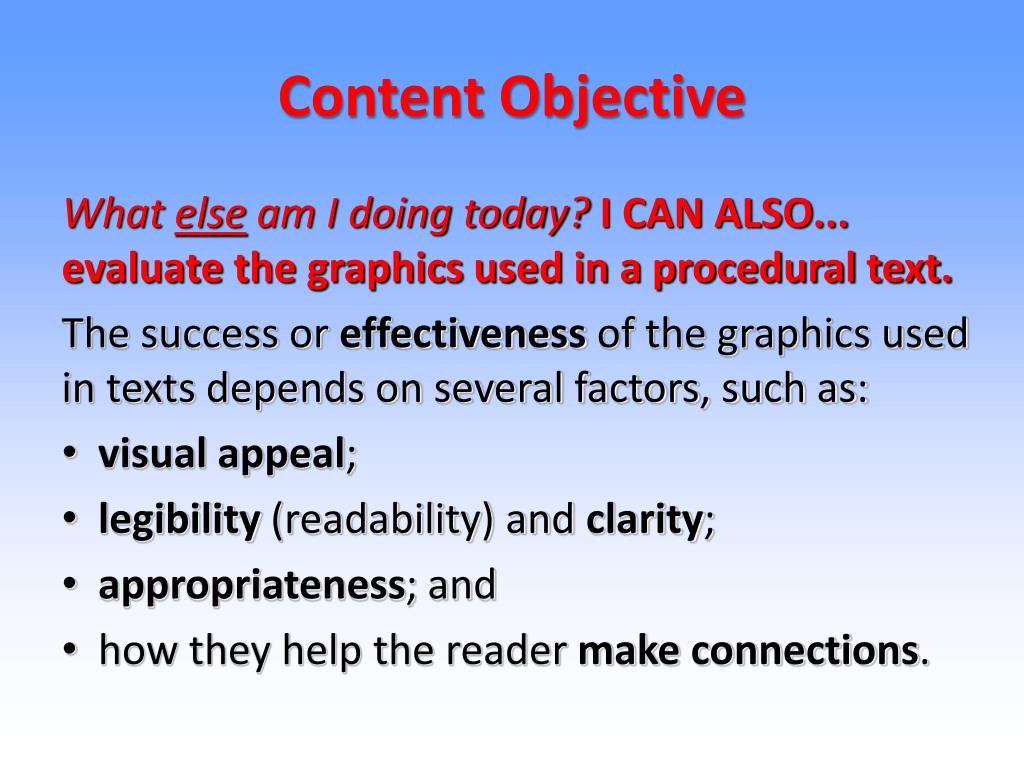 Content Objective

What else am I doing today? I CAN ALSO... evaluate the graphics used in a procedural text.

The success or effectiveness of the graphics used in texts depends on several factors, such as:

• visual appeal;
• legibility (readability) and clarity;
• appropriateness; and
• how they help the reader make connections.